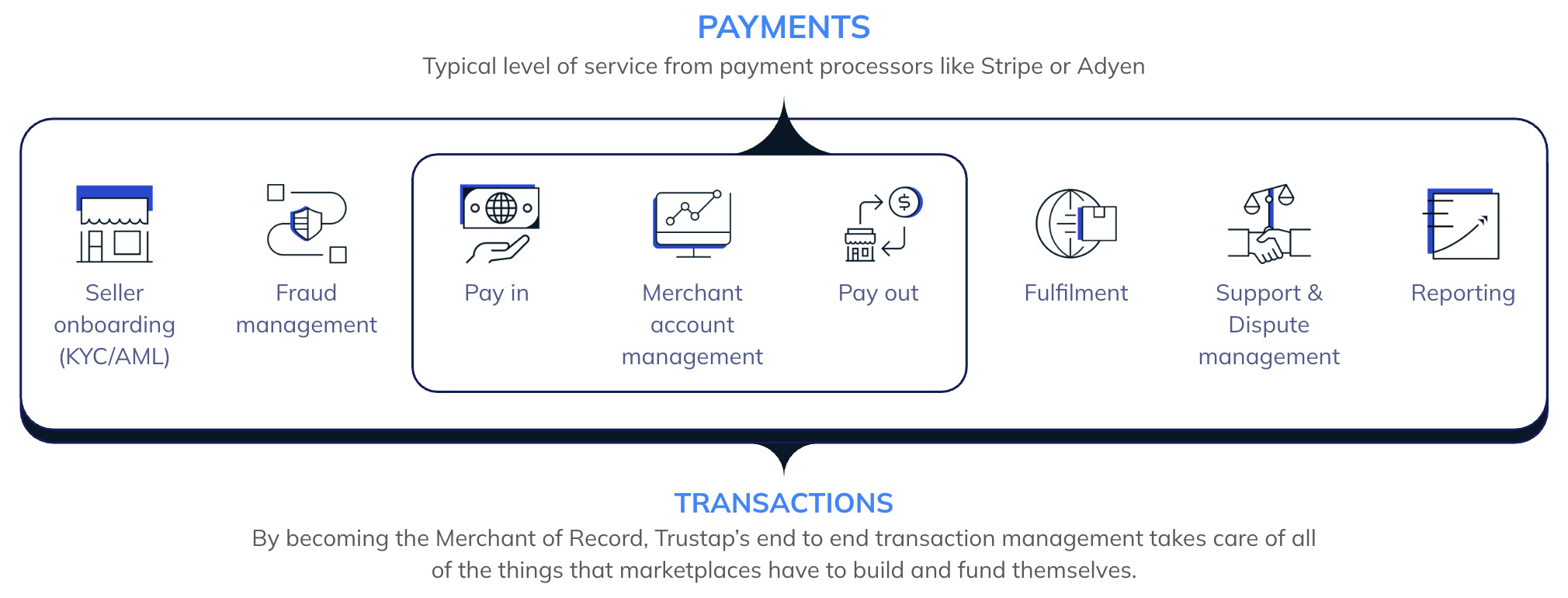 PAYMENTS
Typical level of service from payment processors like Stripe or Adyen

Seller onboarding (KYC/AML)

Fraud management

Pay in

Merchant account management

Pay out

Fulfilment

Support & Dispute management

Reporting

TRANSACTIONS
By becoming the Merchant of Record, Trustap's end to end transaction management takes care of all of the things that marketplaces have to build and fund themselves.